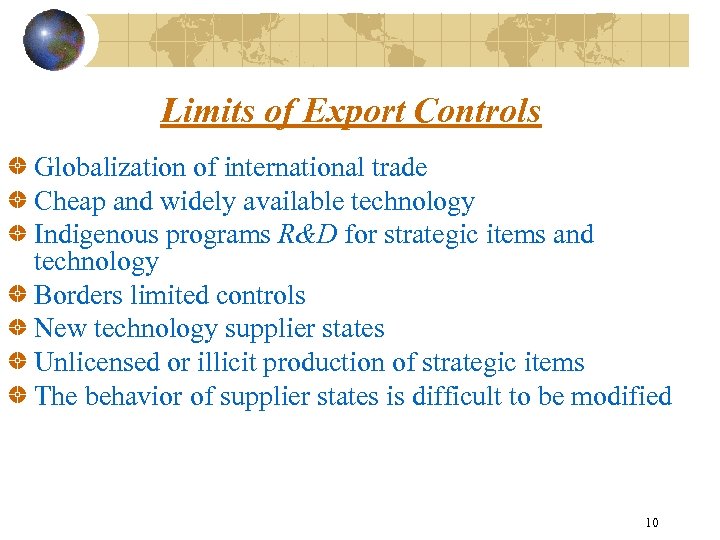 Limits of Export Controls

Globalization of international trade
Cheap and widely available technology
Indigenous programs R&D for strategic items and technology
Borders limited controls
New technology supplier states
Unlicensed or illicit production of strategic items
The behavior of supplier states is difficult to be modified

10